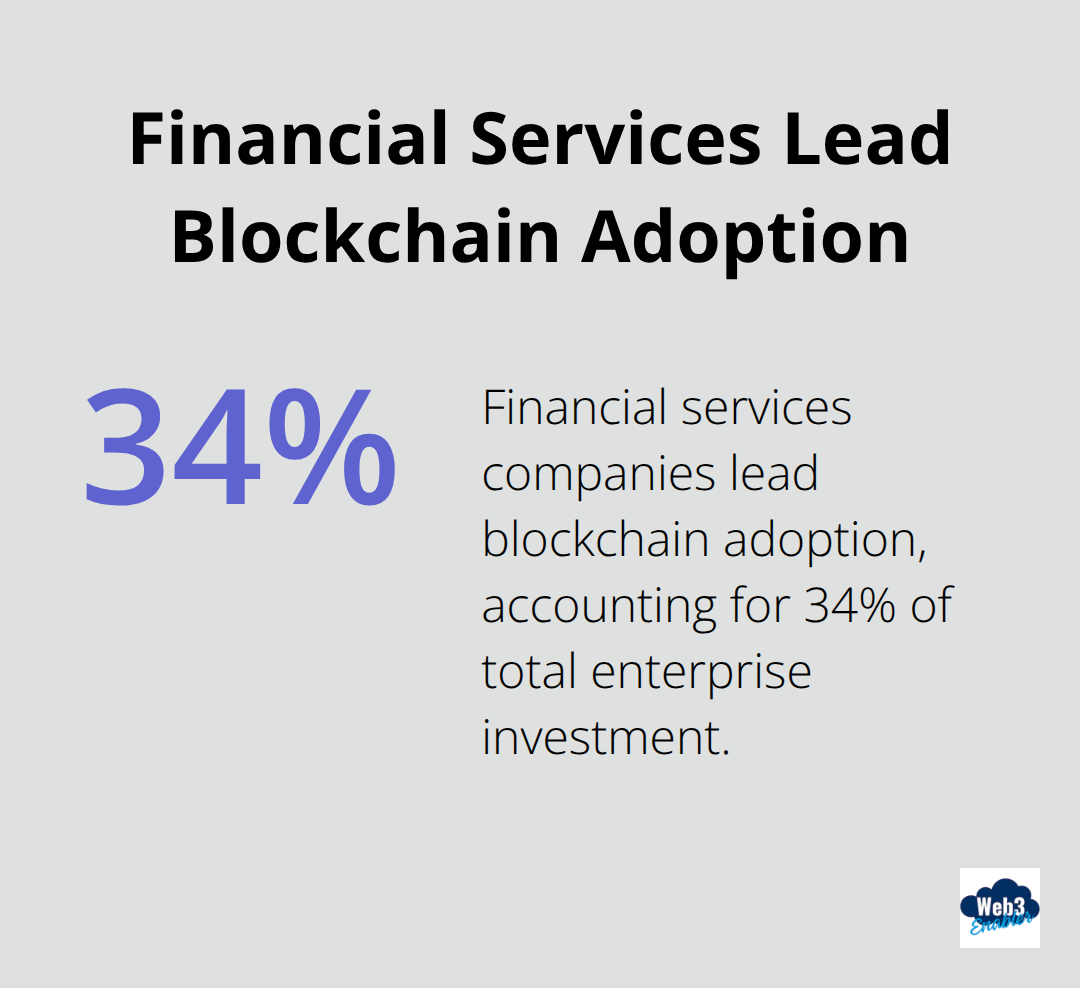 Financial Services Lead Blockchain Adoption

34%

Financial services companies lead blockchain adoption, accounting for 34% of total enterprise investment.

Web3 Enabler